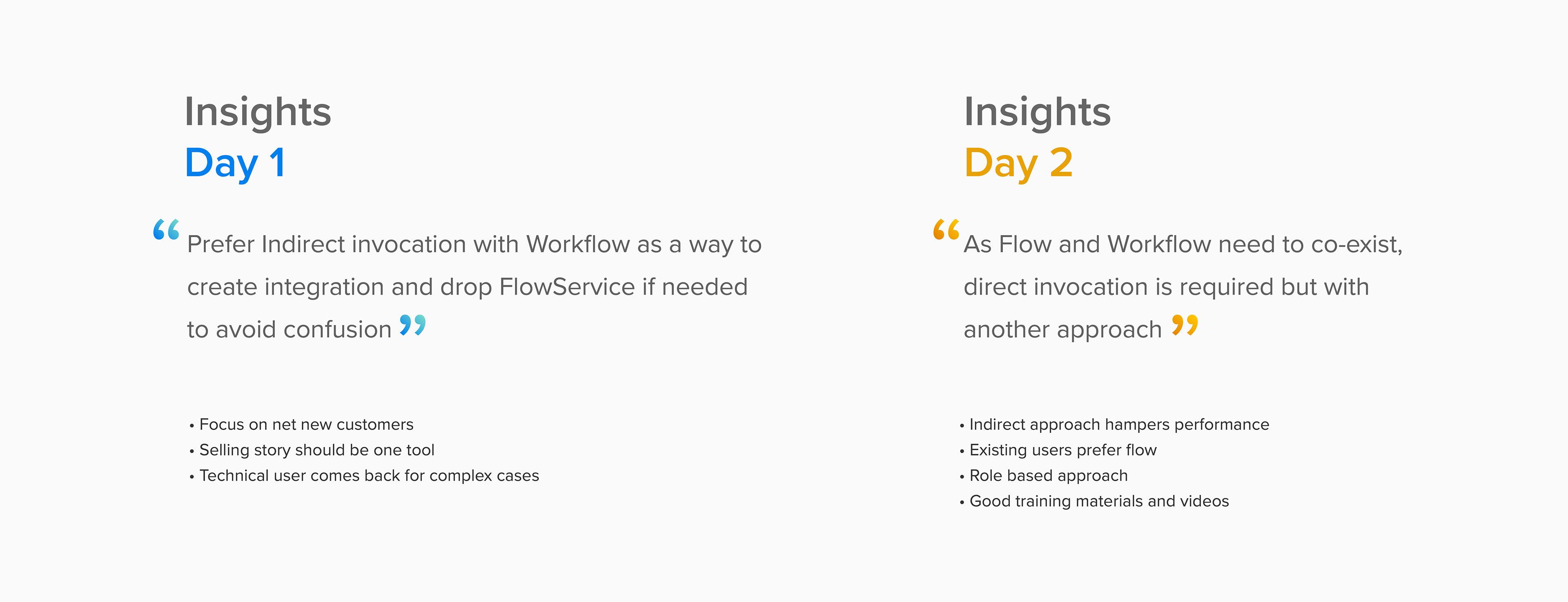 Insights
Day 1

“Prefer Indirect invocation with Workflow as a way to create integration and drop FlowService if needed to avoid confusion”

• Focus on net new customers
• Selling story should be one tool
• Technical user comes back for complex cases

Insights
Day 2

“As Flow and Workflow need to co-exist, direct invocation is required but with another approach”

• Indirect approach hampers performance
• Existing users prefer flow
• Role based approach
• Good training materials and videos